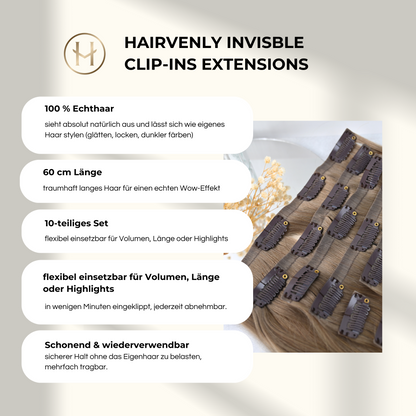 H

HAIRVENLY INVISBLE CLIP-INS EXTENSIONS

100 % Echthaar

sieht absolut natürlich aus und lässt sich wie eigenes Haar stylen (glätten, locken, dunkler färben)

60 cm Länge

traumhaft langes Haar für einen echten Wow-Effekt

10-teiliges Set

flexibel einsetzbar für Volumen, Länge oder Highlights

flexibel einsetzbar für Volumen, Länge oder Highlights

in wenigen Minuten eingeklippt, jederzeit abnehmbar.

Schonend & wiederverwendbar

sicherer Halt ohne das Eigenhaar zu belasten, mehrfach tragbar.